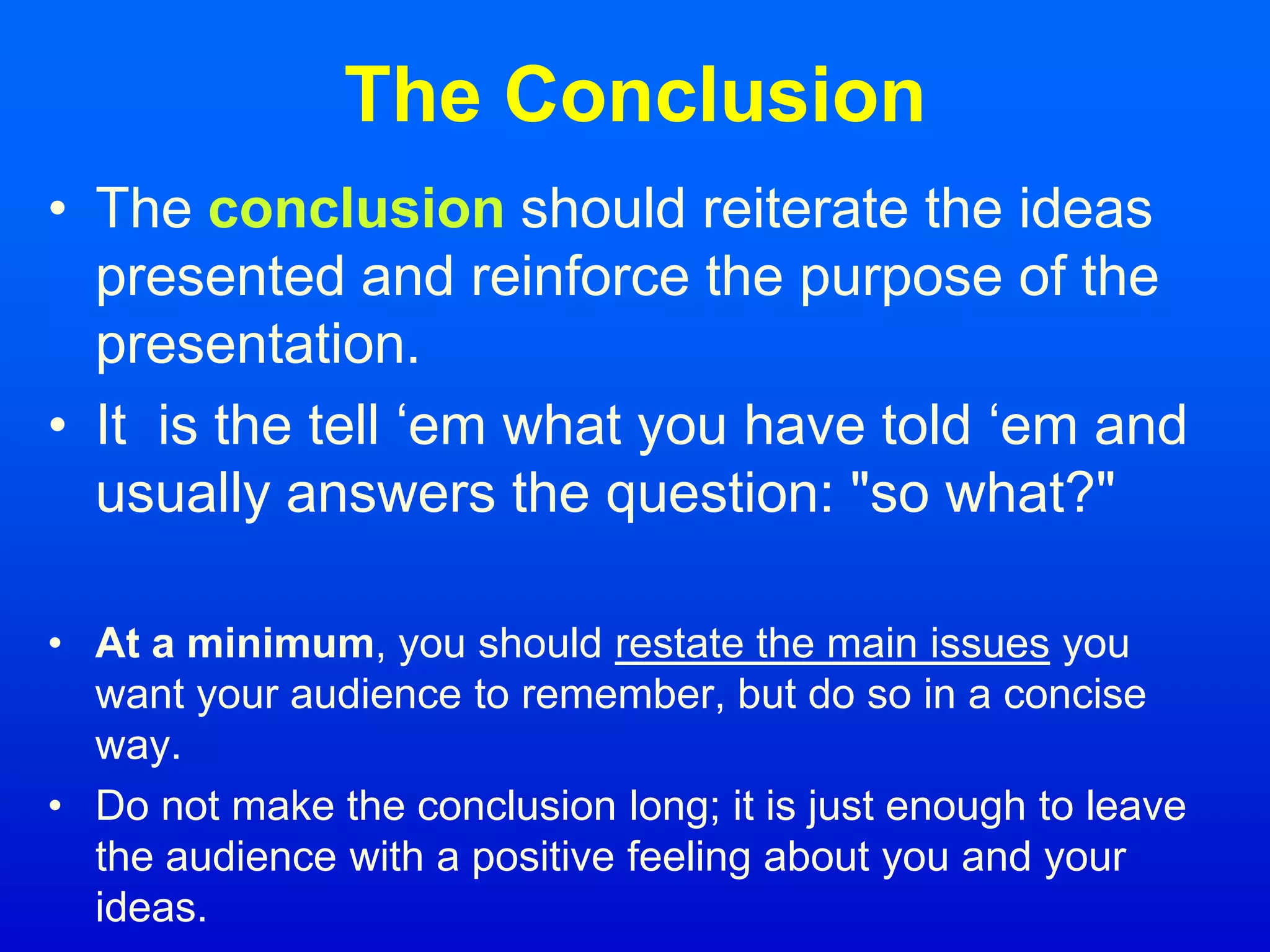 The Conclusion

• The conclusion should reiterate the ideas presented and reinforce the purpose of the presentation.

• It  is the tell ‘em what you have told ‘em and usually answers the question: "so what?"

• At a minimum, you should restate the main issues you want your audience to remember, but do so in a concise way.

• Do not make the conclusion long; it is just enough to leave the audience with a positive feeling about you and your ideas.